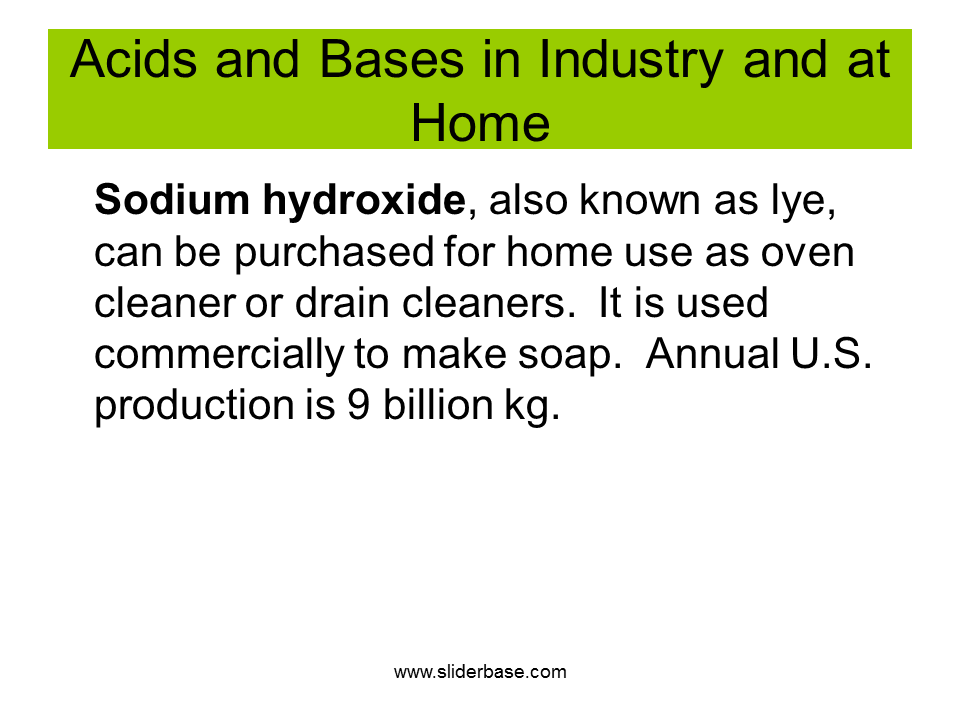 Acids and Bases in Industry and at Home

Sodium hydroxide, also known as lye, can be purchased for home use as oven cleaner or drain cleaners. It is used commercially to make soap. Annual U.S. production is 9 billion kg.

www.sliderbase.com